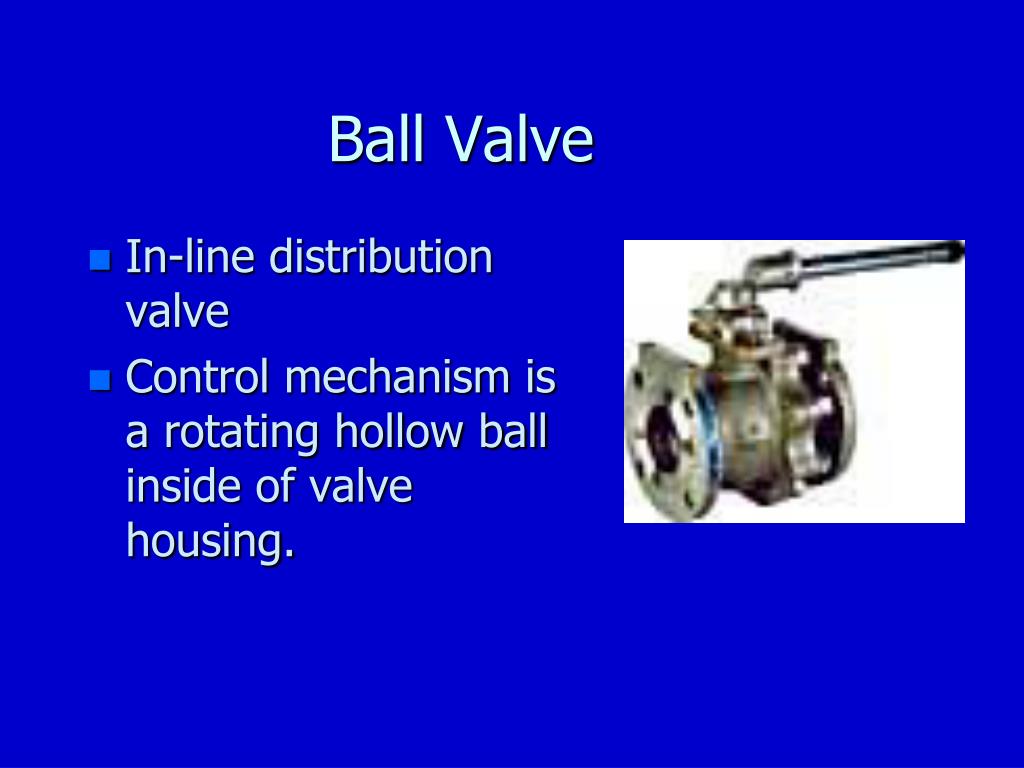 Ball Valve

- In-line distribution valve
- Control mechanism is a rotating hollow ball inside of valve housing.